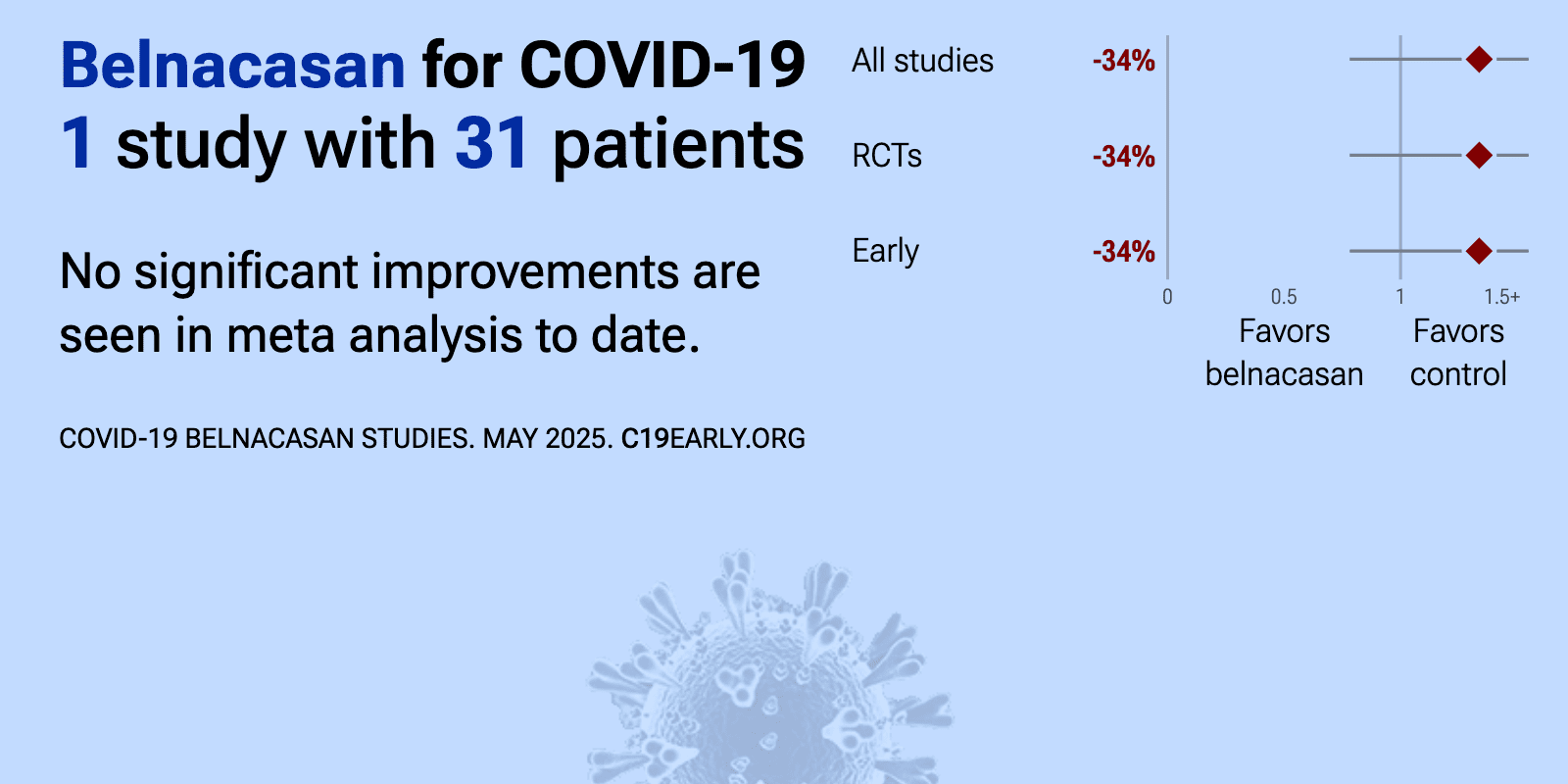 Belnacasan for COVID-19
1 study with 31 patients

No significant improvements are seen in meta analysis to date.

COVID-19 BELNACASAN STUDIES. MAY 2025. C19EARLY.ORG

All studies -34%
RCTs -34%
Early -34%

0 0.5 1 1.5+

Favors belnacasan
Favors control